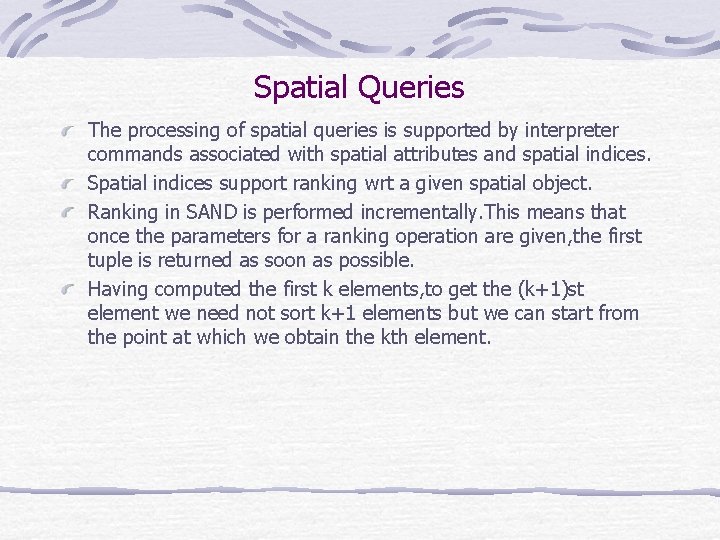 Spatial Queries

The processing of spatial queries is supported by interpreter commands associated with spatial attributes and spatial indices.

Spatial indices support ranking wrt a given spatial object.

Ranking in SAND is performed incrementally.This means that once the parameters for a ranking operation are given,the first tuple is returned as soon as possible.

Having computed the first k elements,to get the (k+1)st element we need not sort k+1 elements but we can start from the point at which we obtain the kth element.